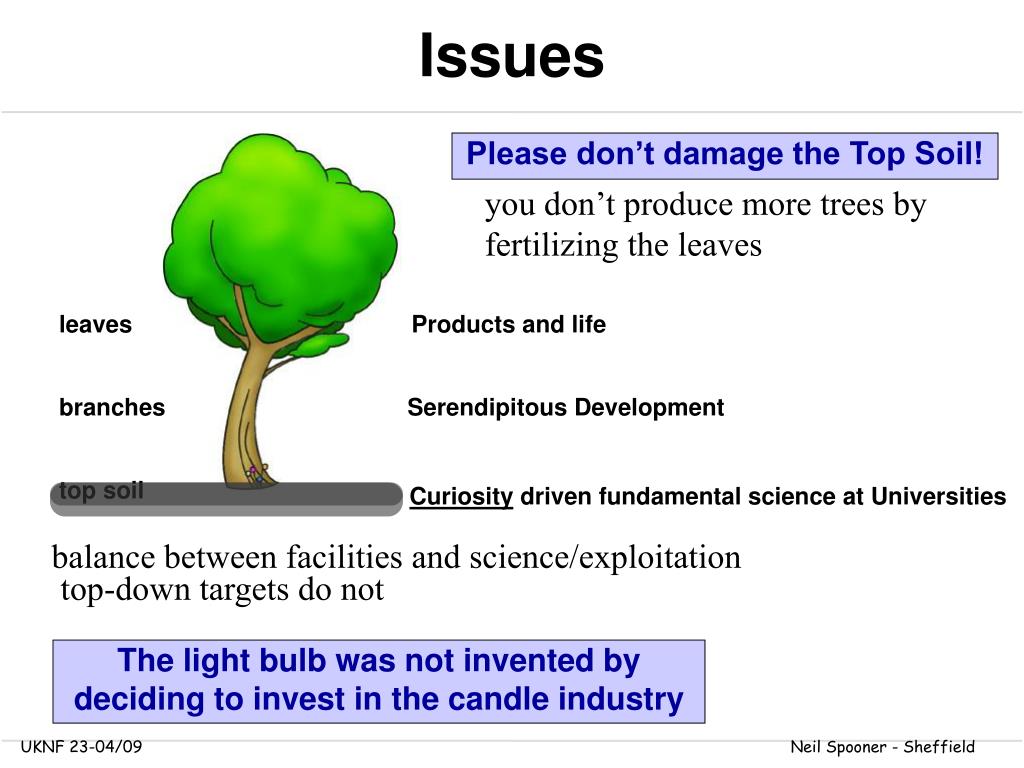 Issues

Please don’t damage the Top Soil!

you don’t produce more trees by fertilizing the leaves

leaves

Products and life

branches

Serendipitous Development

top soil

Curiosity driven fundamental science at Universities

balance between facilities and science/exploitation
top-down targets do not

The light bulb was not invented by deciding to invest in the candle industry

UKNF 23-04/09

Neil Spooner - Sheffield